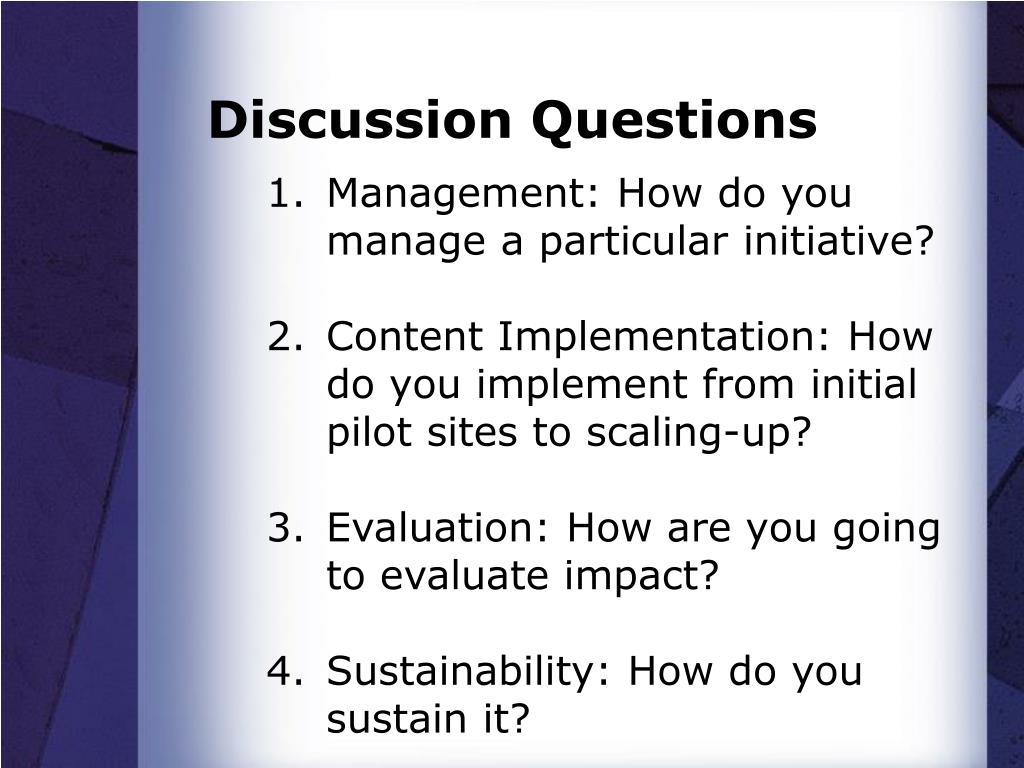 Discussion Questions

1. Management: How do you manage a particular initiative?

2. Content Implementation: How do you implement from initial pilot sites to scaling-up?

3. Evaluation: How are you going to evaluate impact?

4. Sustainability: How do you sustain it?